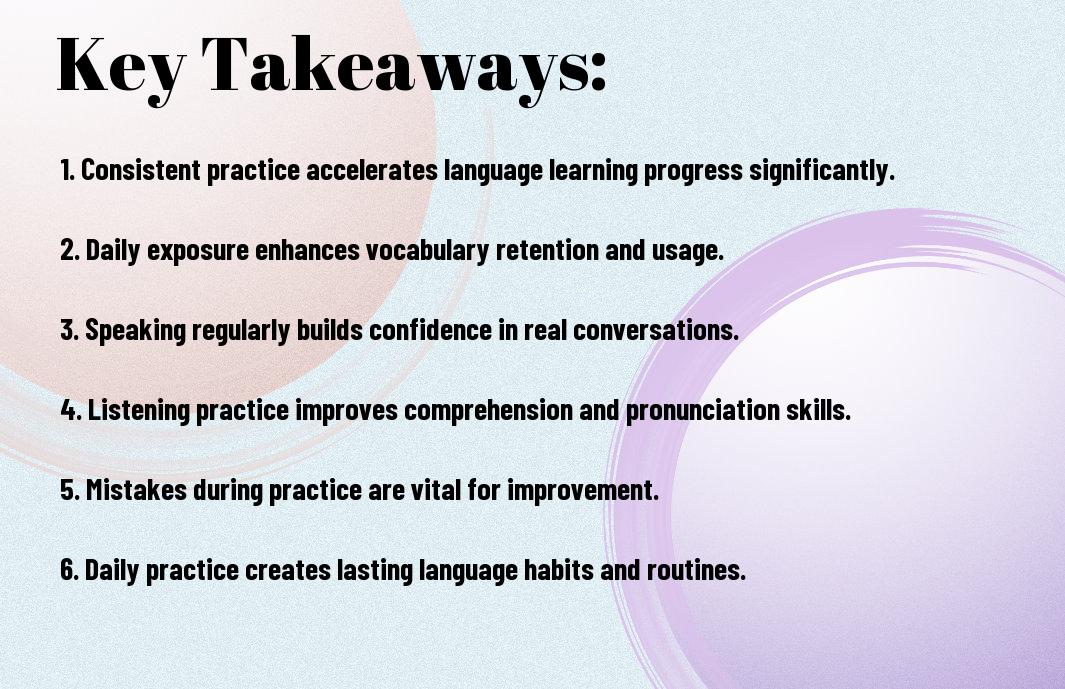 Key Takeaways:

1. Consistent practice accelerates language learning progress significantly.

2. Daily exposure enhances vocabulary retention and usage.

3. Speaking regularly builds confidence in real conversations.

4. Listening practice improves comprehension and pronunciation skills.

5. Mistakes during practice are vital for improvement.

6. Daily practice creates lasting language habits and routines.